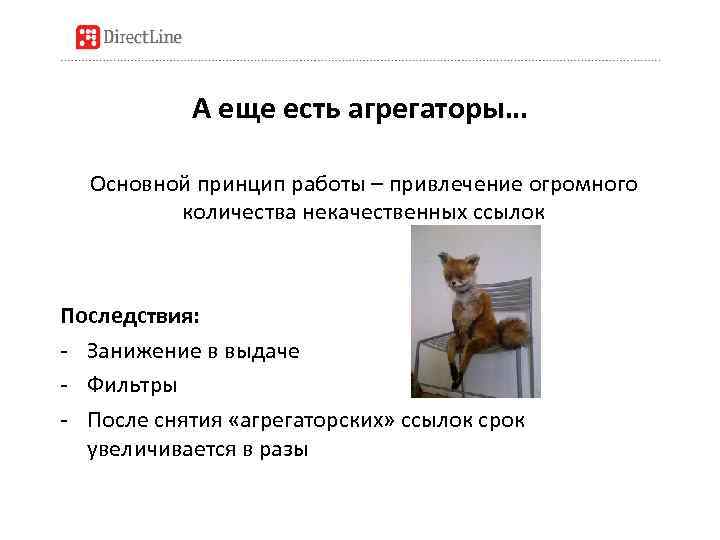 DirectLine

А еще есть агрегаторы…

Основной принцип работы – привлечение огромного количества некачественных ссылок

Последствия:

- Занижение в выдаче
- Фильтры
- После снятия «агрегаторских» ссылок срок увеличивается в разы